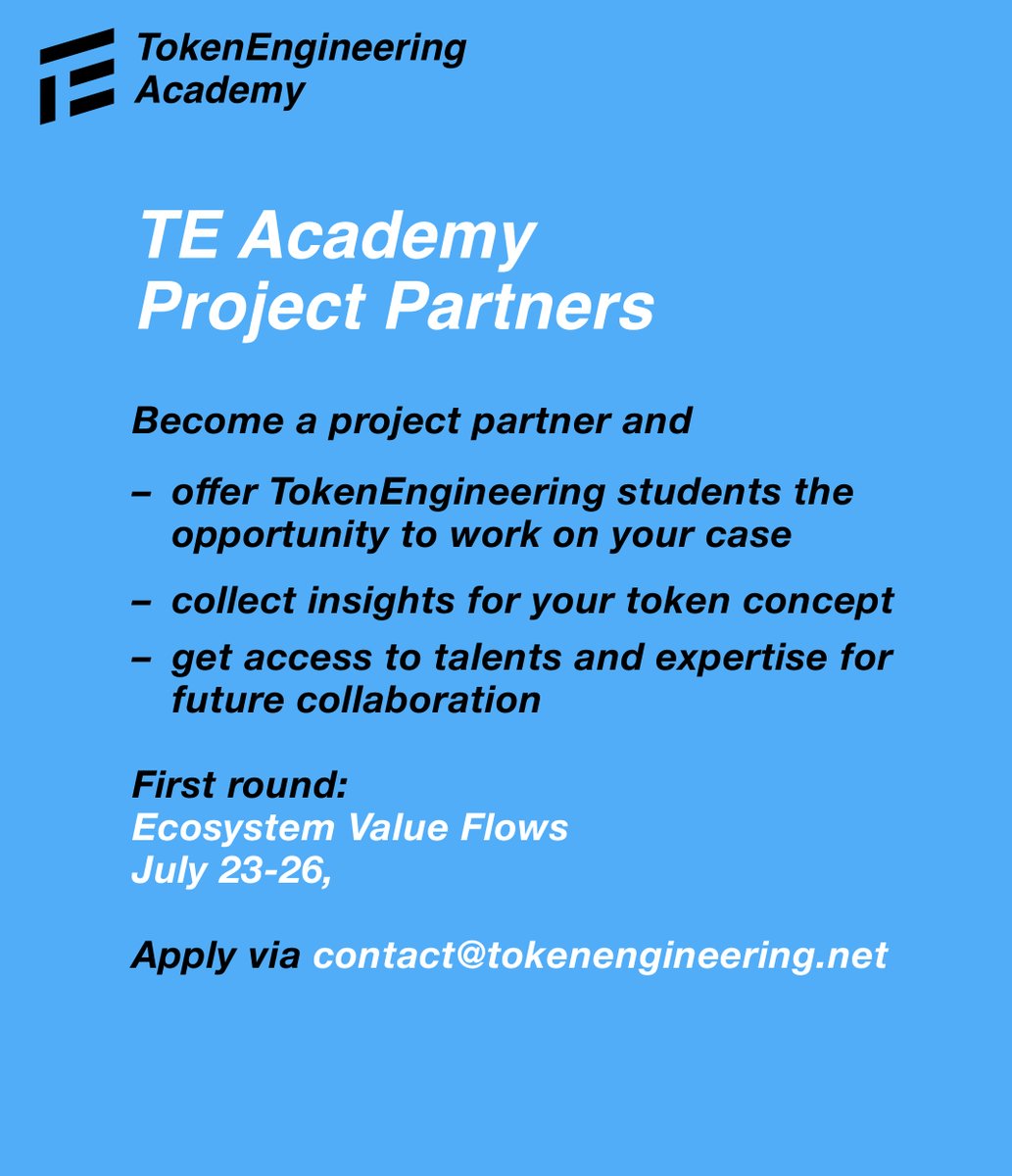 TokenEngineering Academy

TE Academy
Project Partners

Become a project partner and

– offer TokenEngineering students the opportunity to work on your case

– collect insights for your token concept

– get access to talents and expertise for future collaboration

First round:
Ecosystem Value Flows
July 23-26,

Apply via contact@tokenengineering.net